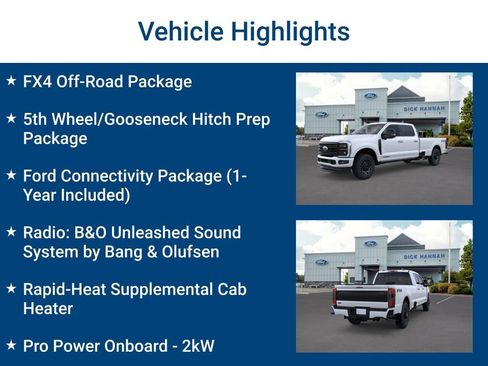 Vehicle Highlights

★ FX4 Off-Road Package

★ 5th Wheel/Gooseneck Hitch Prep Package

★ Ford Connectivity Package (1-Year Included)

★ Radio: B&O Unleashed Sound System by Bang & Olufsen

★ Rapid-Heat Supplemental Cab Heater

★ Pro Power Onboard - 2kW

Ford
Ford
DICK HANNAH

Ford
Ford
DICK HANNAH